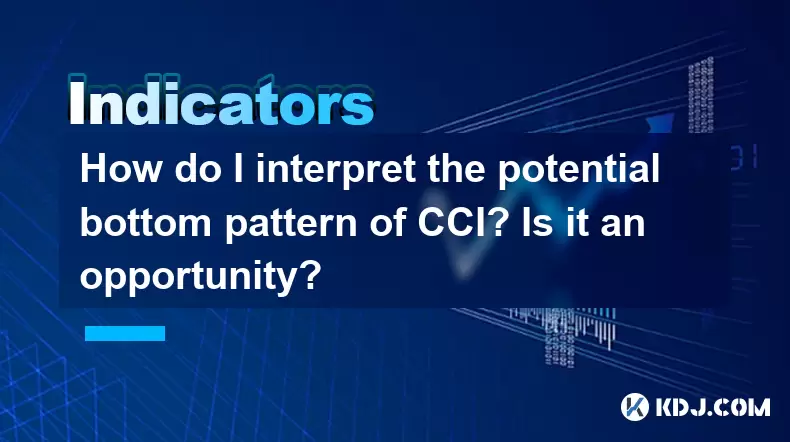 Indicators

How do I interpret the potential bottom pattern of CCI? Is it an opportunity?

KDJ.COM